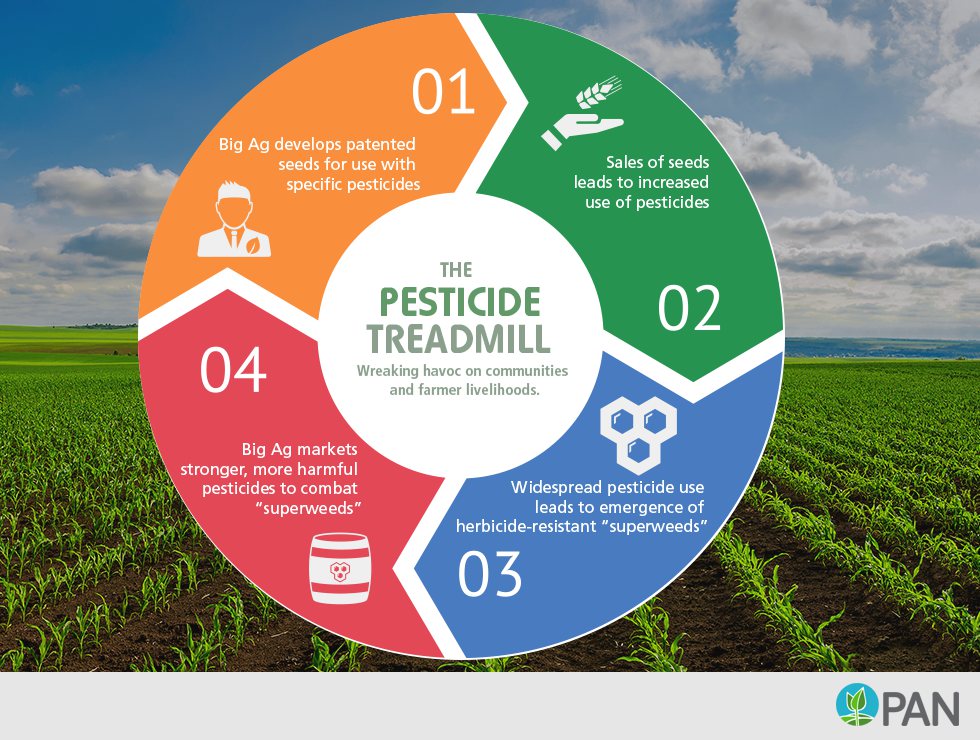 THE
PESTICIDE
TREADMILL
Wreaking havoc on communities and farmer livelihoods.

01
Big Ag develops patented seeds for use with specific pesticides

Sales of seeds leads to increased use of pesticides
02

Widespread pesticide use leads to emergence of herbicide-resistant "superweeds"
03

04
Big Ag markets stronger, more harmful pesticides to combat "superweeds"

PAN